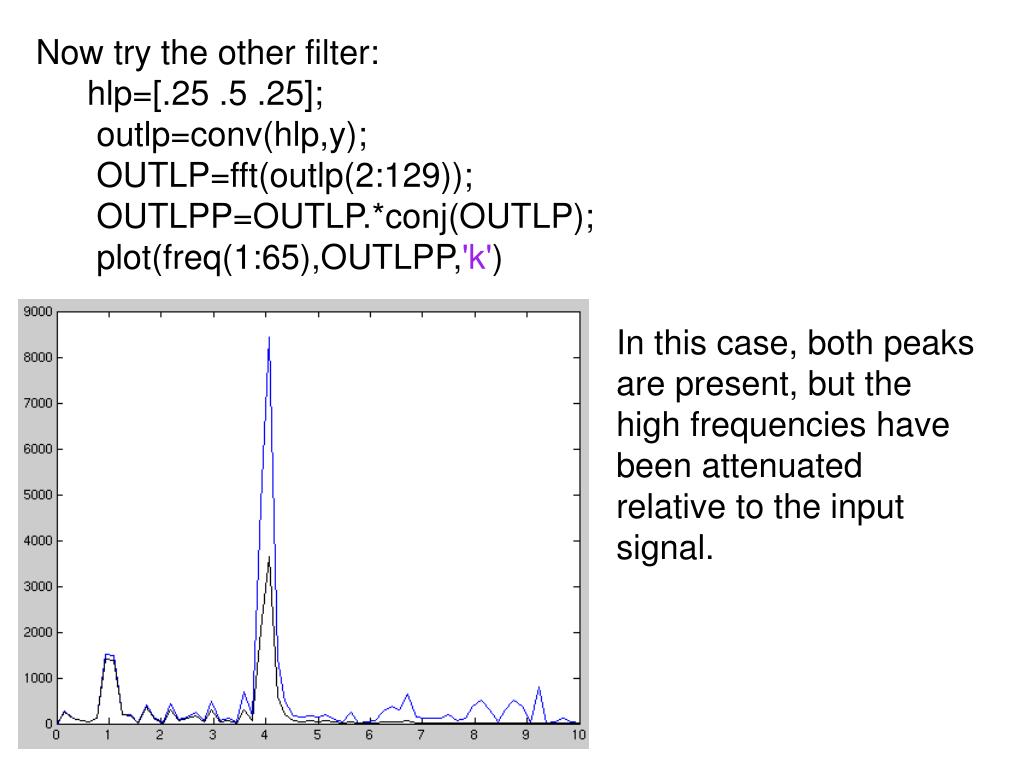 Now try the other filter:
hlp=[.25 .5 .25];
outlp=conv(hlp,y);
OUTLP=fft(outlp(2:129));
OUTLPP=OUTLP.*conj(OUTLP);
plot(freq(1:65),OUTLPP,'k')

9000
8000
7000
6000
5000
4000
3000
2000
1000
0
0 1 2 3 4 5 6 7 8 9 10

In this case, both peaks are present, but the high frequencies have been attenuated relative to the input signal.